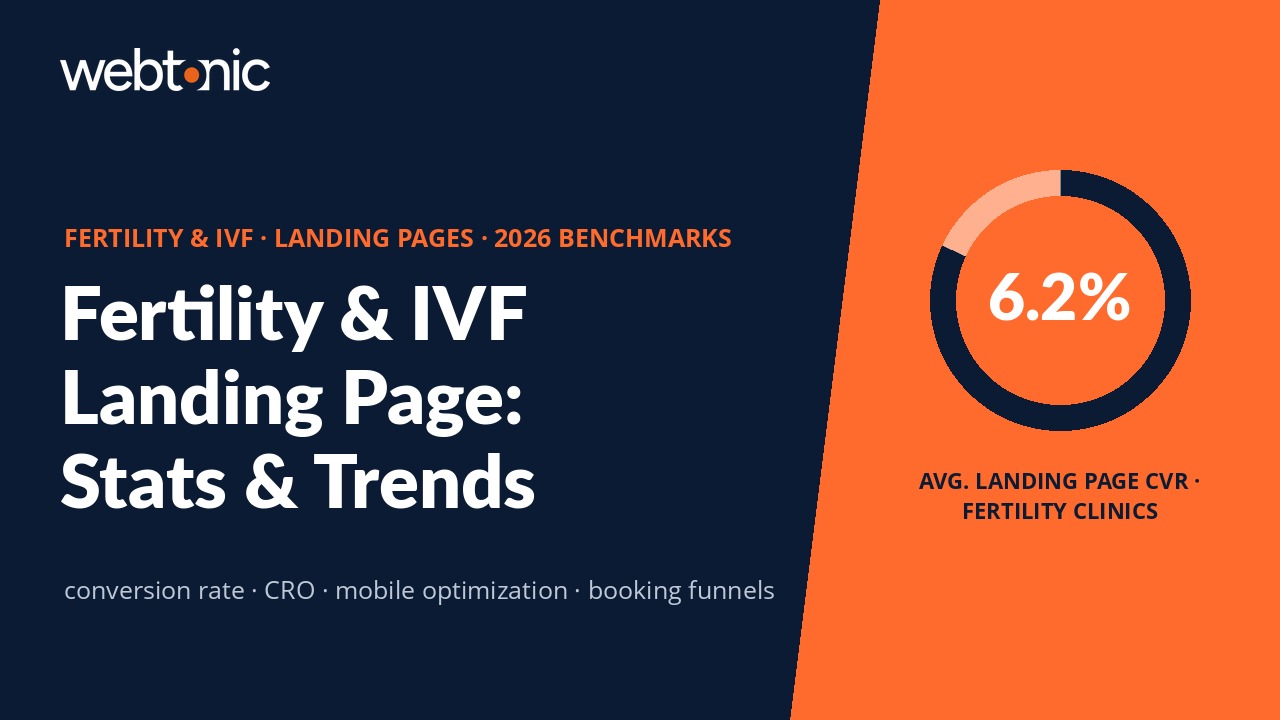 webtonic

FERTILITY & IVF · LANDING PAGES · 2026 BENCHMARKS

Fertility & IVF Landing Page: Stats & Trends

conversion rate · CRO · mobile optimization · booking funnels

6.2%

AVG. LANDING PAGE CVR · FERTILITY CLINICS